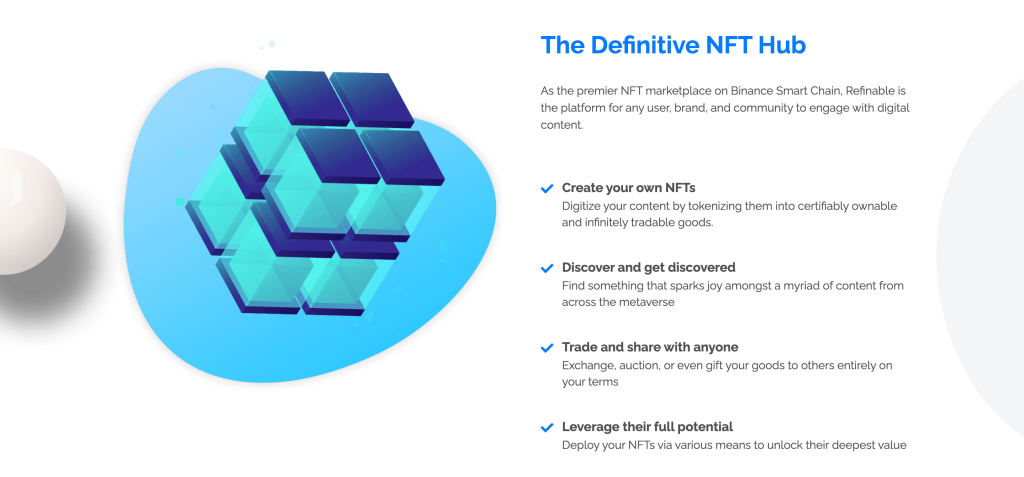 The Definitive NFT Hub

As the premier NFT marketplace on Binance Smart Chain, Refinable is the platform for any user, brand, and community to engage with digital content.

Create your own NFTs
Digitize your content by tokenizing them into certifiably ownable and infinitely tradable goods.

Discover and get discovered
Find something that sparks joy amongst a myriad of content from across the metaverse

Trade and share with anyone
Exchange, auction, or even gift your goods to others entirely on your terms

Leverage their full potential
Deploy your NFTs via various means to unlock their deepest value